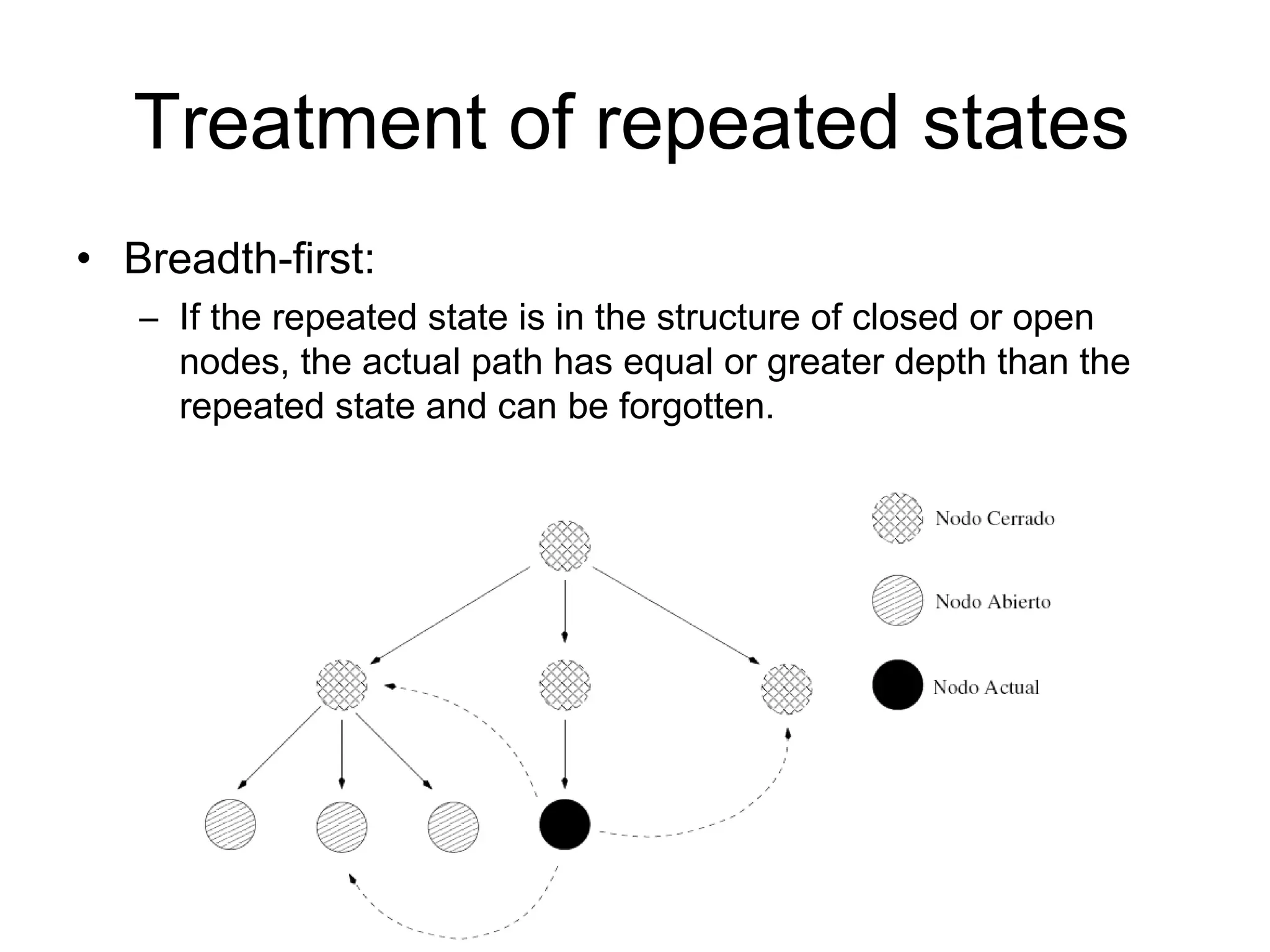 Treatment of repeated states

• Breadth-first:
– If the repeated state is in the structure of closed or open nodes, the actual path has equal or greater depth than the repeated state and can be forgotten.

Nodo Cerrado
Nodo Abierto
Nodo Actual